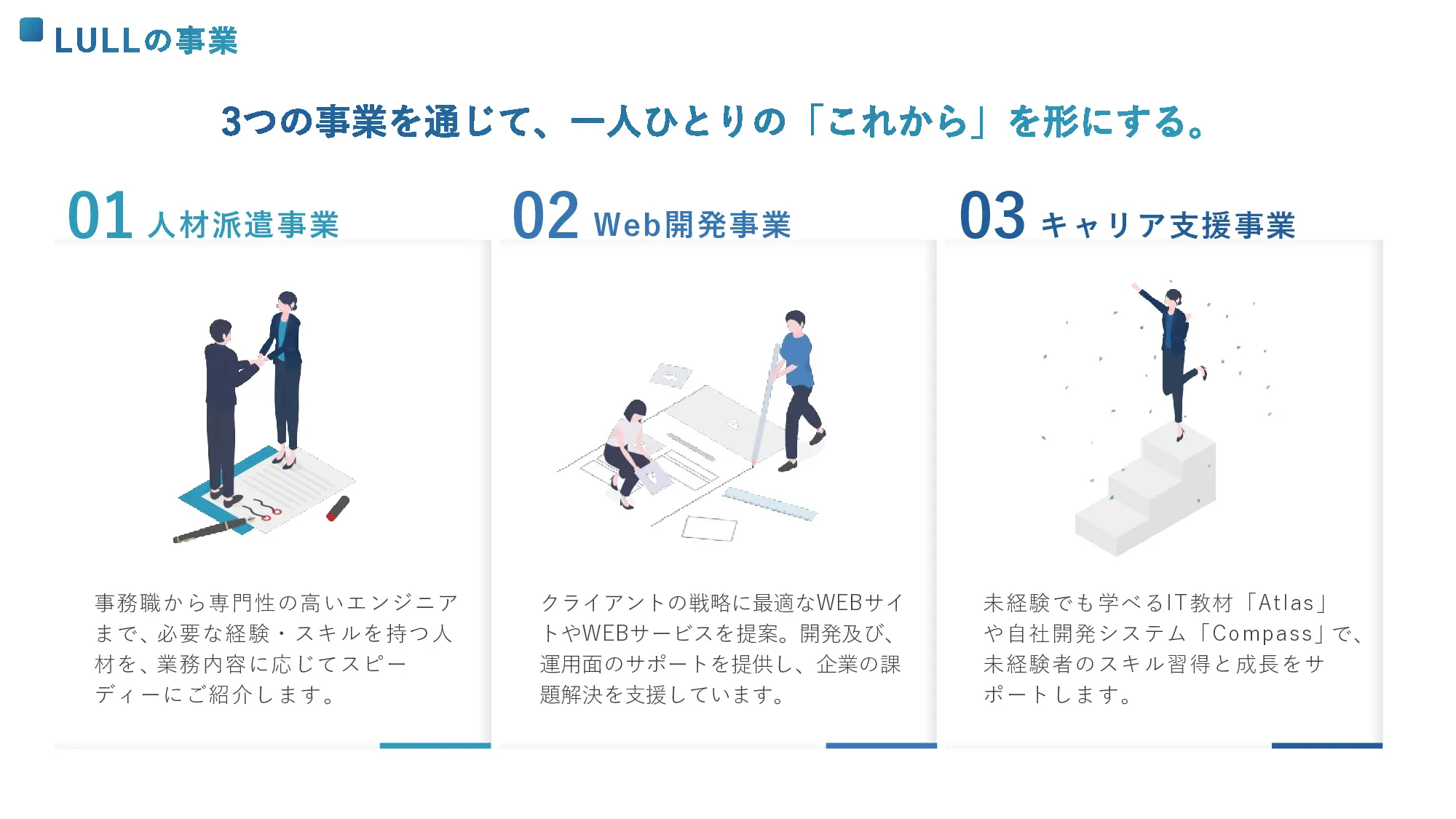 LULLの事業

3つの事業を通じて、一人ひとりの「これから」を形にする。

01 人材派遣事業

事務職から専門性の高いエンジニアまで、必要な経験・スキルを持つ人材を、業務内容に応じてスピーディーにご紹介します。

02 Web開発事業

クライアントの戦略に最適なWEBサイトやWEBサービスを提案。開発及び、運用面のサポートを提供し、企業の課題解決を支援しています。

03 キャリア支援事業

未経験でも学べるIT教材「Atlas」や自社開発システム「Compass」で、未経験者のスキル習得と成長をサポートします。